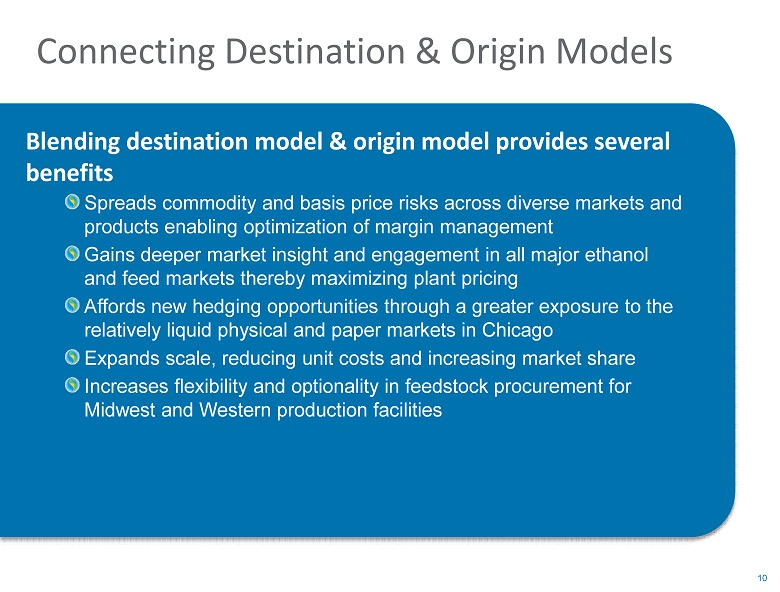 Connecting Destination & Origin Models

Blending destination model & origin model provides several benefits

Spreads commodity and basis price risks across diverse markets and products enabling optimization of margin management

Gains deeper market insight and engagement in all major ethanol and feed markets thereby maximizing plant pricing

Affords new hedging opportunities through a greater exposure to the relatively liquid physical and paper markets in Chicago

Expands scale, reducing unit costs and increasing market share

Increases flexibility and optionality in feedstock procurement for Midwest and Western production facilities

10